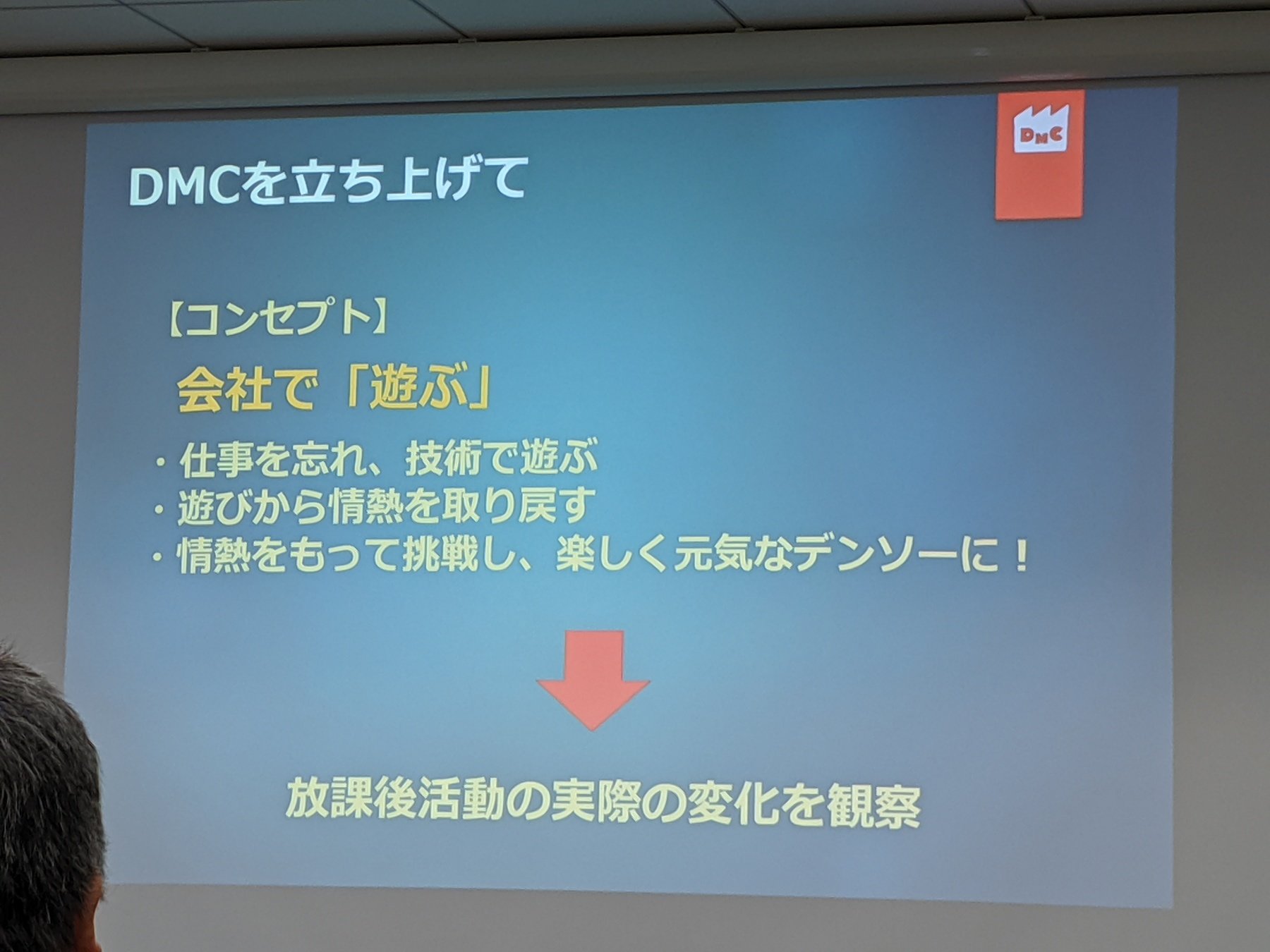 DMCを立ち上げて

DMC

【コンセプト】

会社で「遊ぶ」

・仕事を忘れ、技術で遊ぶ
・遊びから情熱を取り戻す
・情熱をもって挑戦し、楽しく元気なデンソーに！

放課後活動の実際の変化を観察